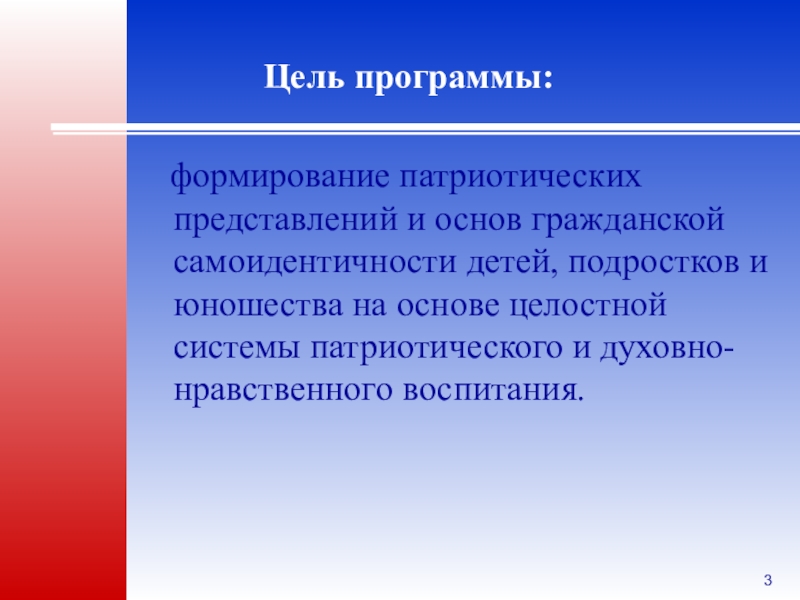 Цель программы:

формирование патриотических представлений и основ гражданской самоидентичности детей, подростков и юношества на основе целостной системы патриотического и духовно-нравственного воспитания.

3